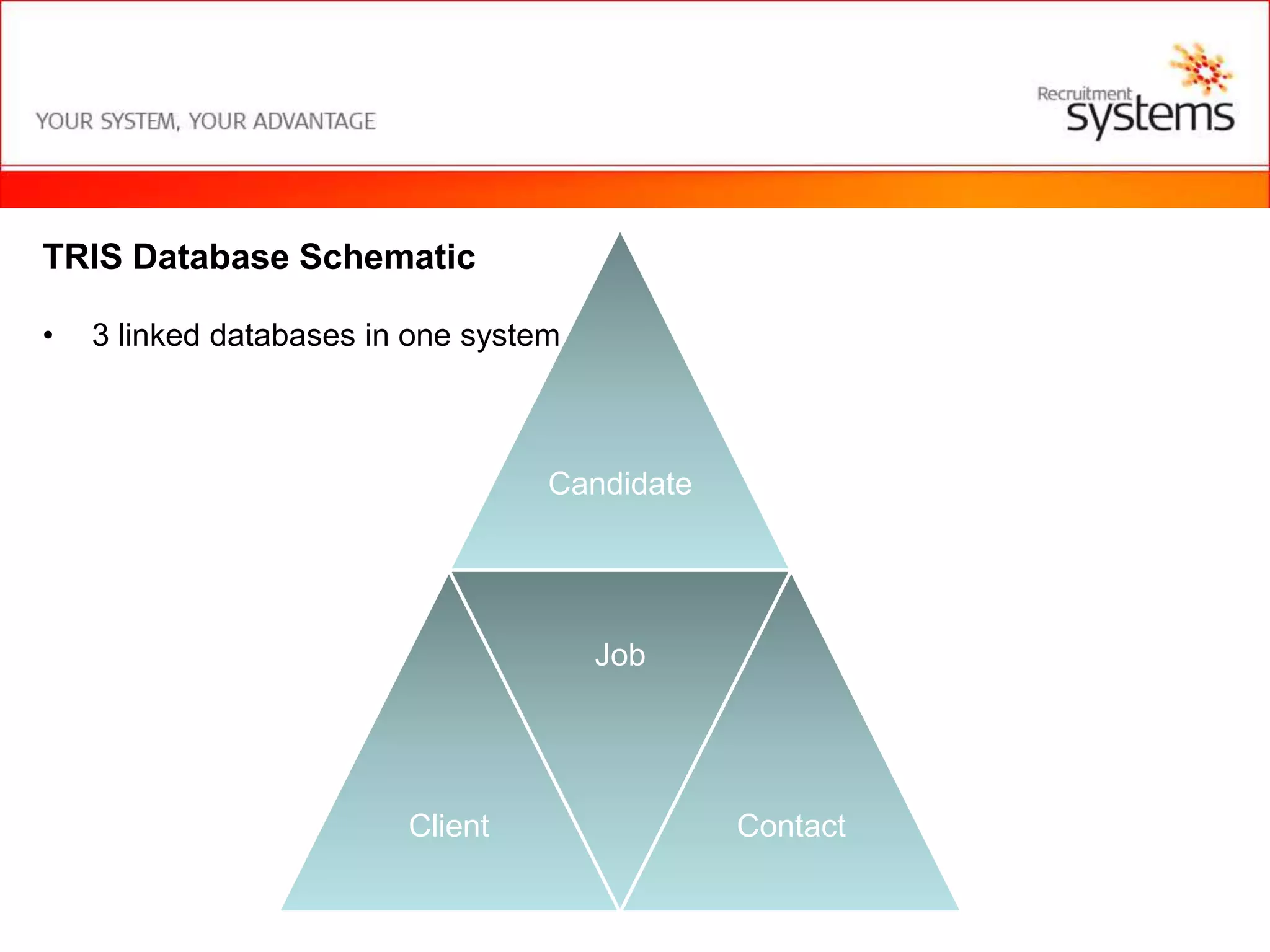 YOUR SYSTEM, YOUR ADVANTAGE

Recruitment systems

TRIS Database Schematic

• 3 linked databases in one system

Candidate

Job

Client

Contact